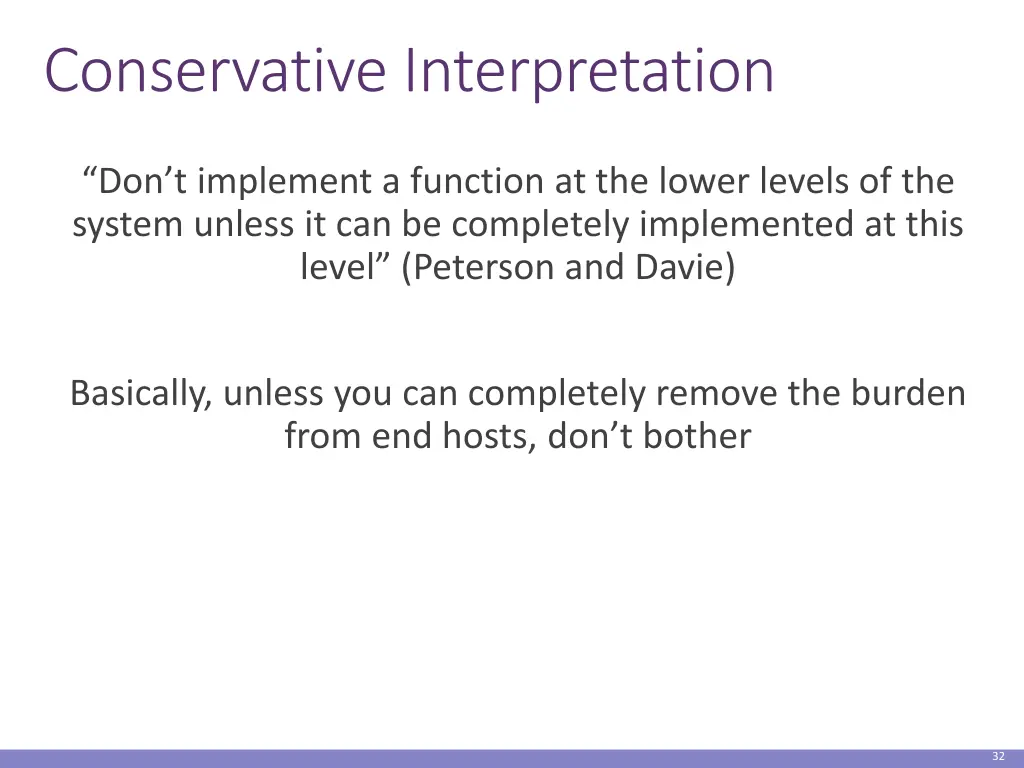 Conservative Interpretation

“Don’t implement a function at the lower levels of the system unless it can be completely implemented at this level” (Peterson and Davie)

Basically, unless you can completely remove the burden from end hosts, don’t bother

32